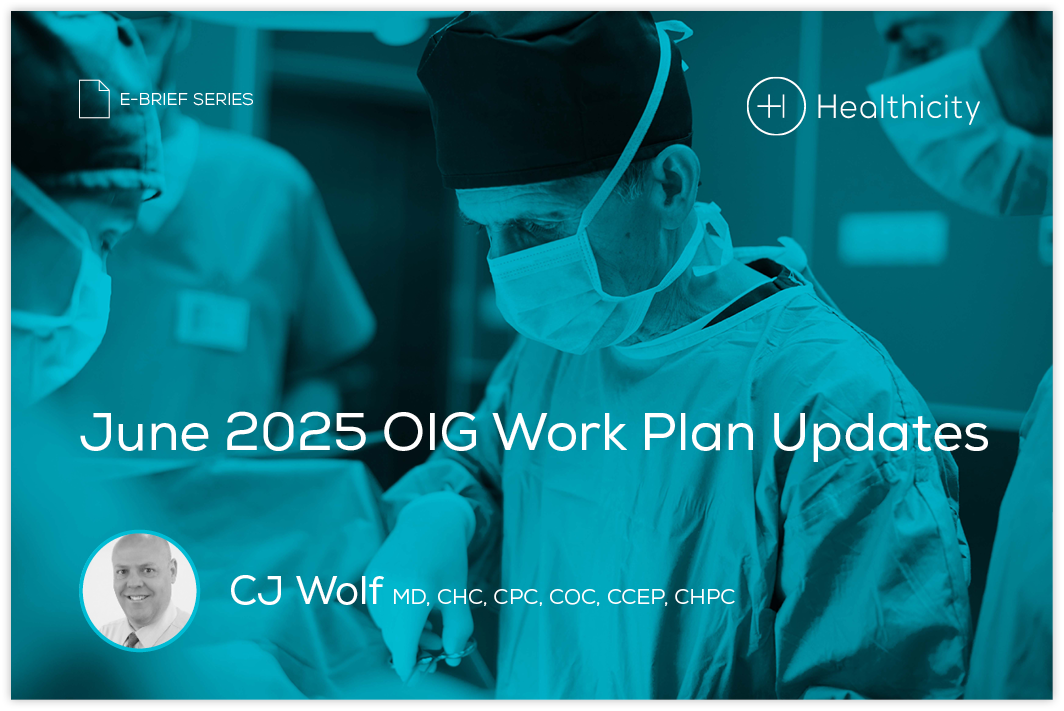 E-BRIEF SERIES

Healthicity

June 2025 OIG Work Plan Updates

CJ Wolf MD, CHC, CPC, COC, CCEP, CHPC